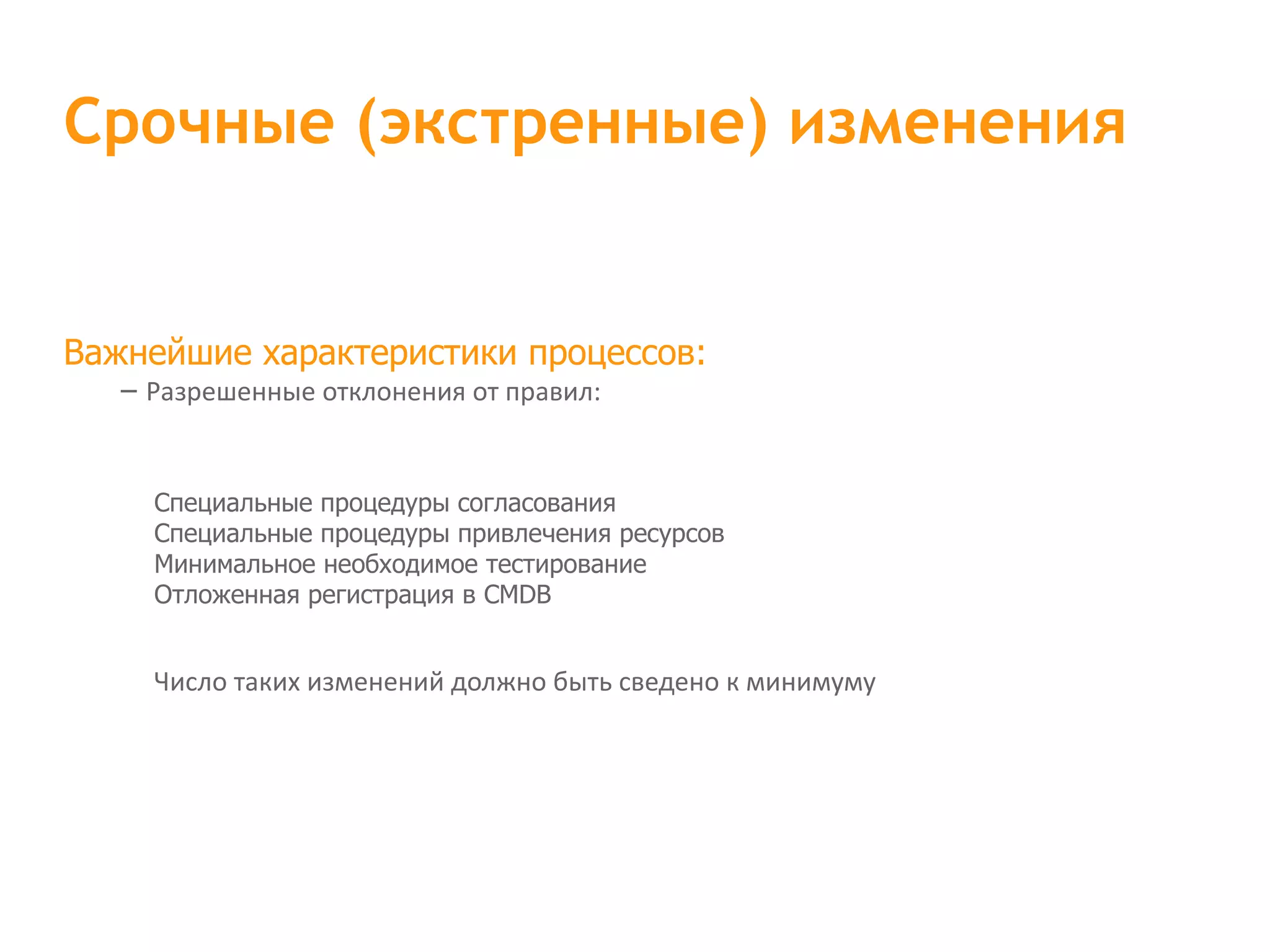 Срочные (экстренные) изменения

Важнейшие характеристики процессов:

– Разрешенные отклонения от правил:

Специальные процедуры согласования
Специальные процедуры привлечения ресурсов
Минимальное необходимое тестирование
Отложенная регистрация в CMDB

Число таких изменений должно быть сведено к минимуму